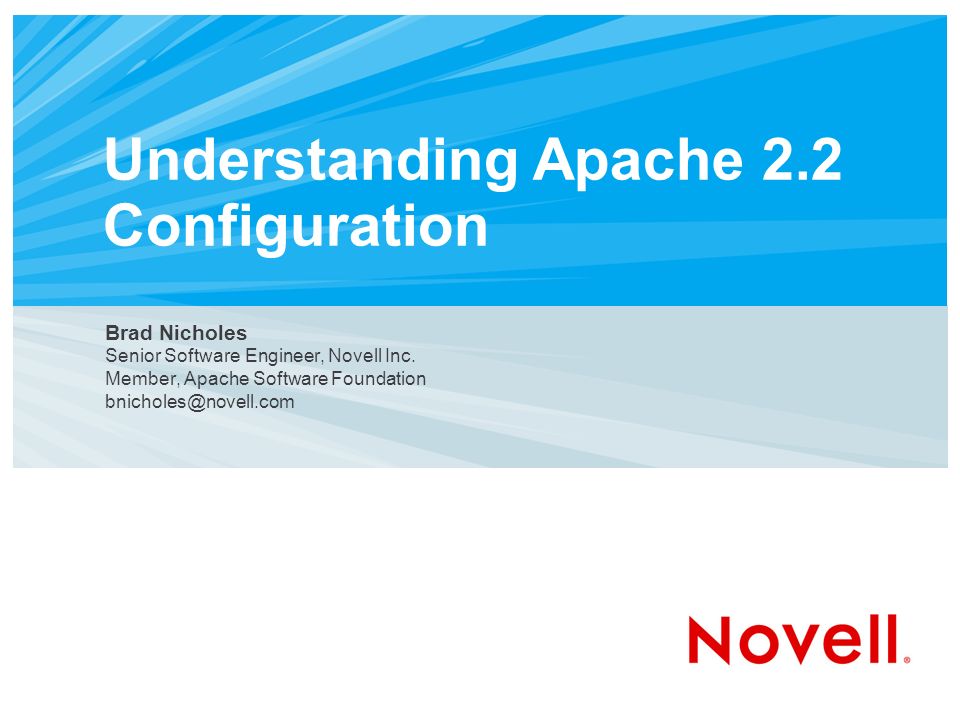 Understanding Apache 2.2 Configuration

Brad Nicholes
Senior Software Engineer, Novell Inc.
Member, Apache Software Foundation
bnicholes@novell.com

Novell®